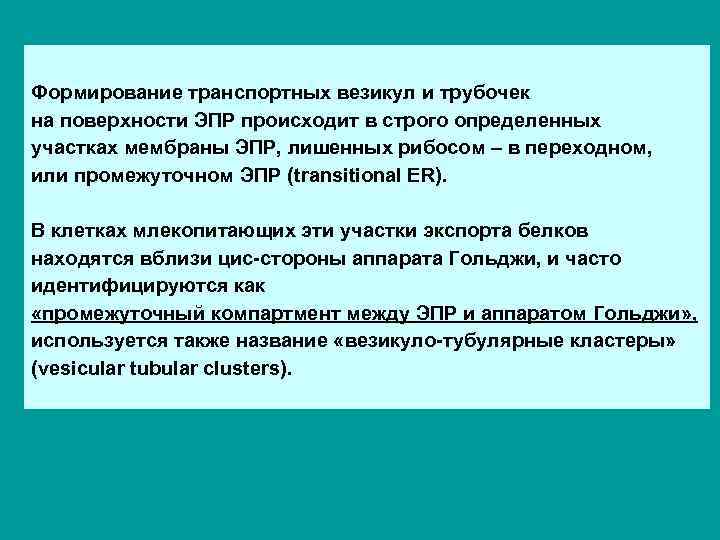 Формирование транспортных везикул и трубочек на поверхности ЭПР происходит в строго определенных участках мембраны ЭПР, лишенных рибосом – в переходном, или промежуточном ЭПР (transitional ER).

В клетках млекопитающих эти участки экспорта белков находятся вблизи цис-стороны аппарата Гольджи, и часто идентифицируются как «промежуточный компартмент между ЭПР и аппаратом Гольджи», используется также название «везикуло-тубулярные кластеры» (vesicular tubular clusters).